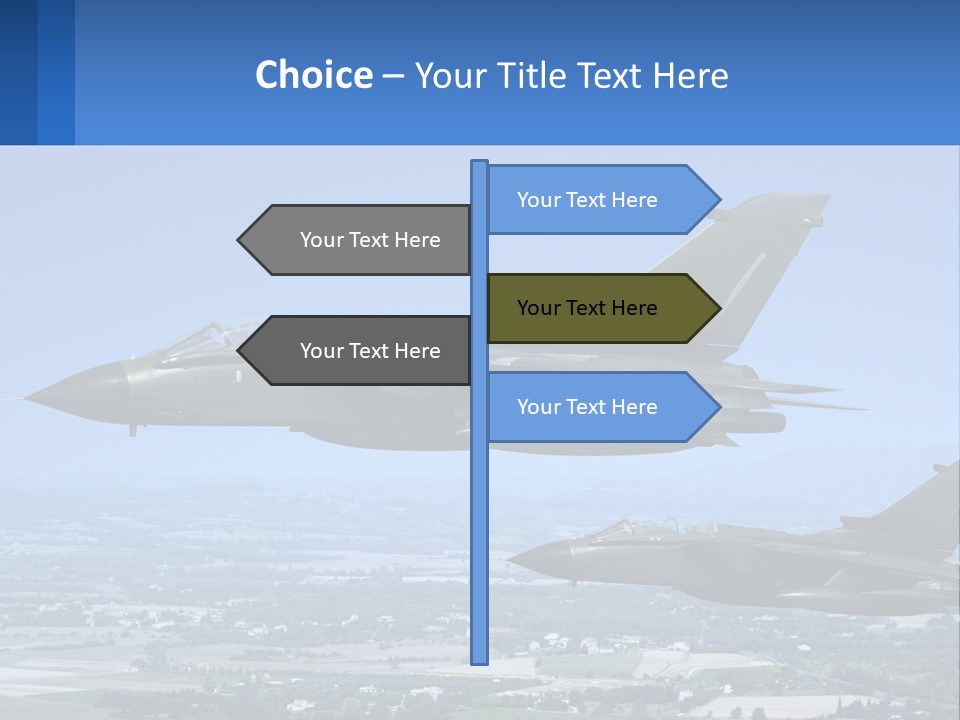 Choice – Your Title Text Here

Your Text Here

Your Text Here

Your Text Here

Your Text Here

Your Text Here